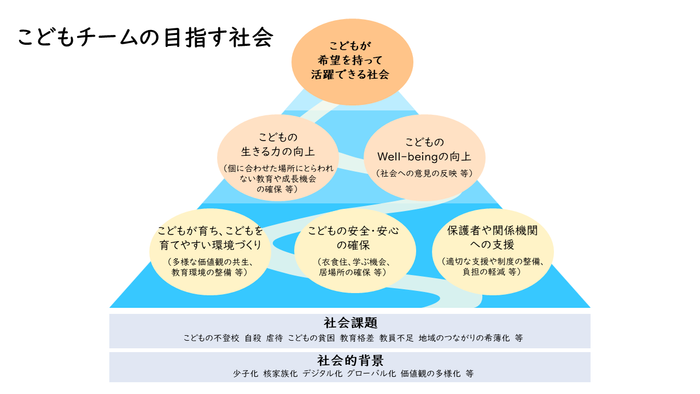 こどもチームの目指す社会

こどもが
希望を持って
活躍できる社会

こどもの
生きる力の向上
（個に合わせた場所にとらわれない教育や成長機会の確保 等）

こどもの
Well-beingの向上
（社会への意見の反映 等）

こどもが育ち、こどもを育てやすい環境づくり
（多様な価値観の共生、教育環境の整備 等）

こどもの安全・安心の確保
（衣食住、学ぶ機会、居場所の確保 等）

保護者や関係機関への支援
（適切な支援や制度の整備、負担の軽減 等）

社会課題
こどもの不登校 自殺 虐待 こどもの貧困 教育格差 教員不足 地域のつながりの希薄化 等

社会的背景
少子化 核家族化 デジタル化 グローバル化 価値観の多様化 等